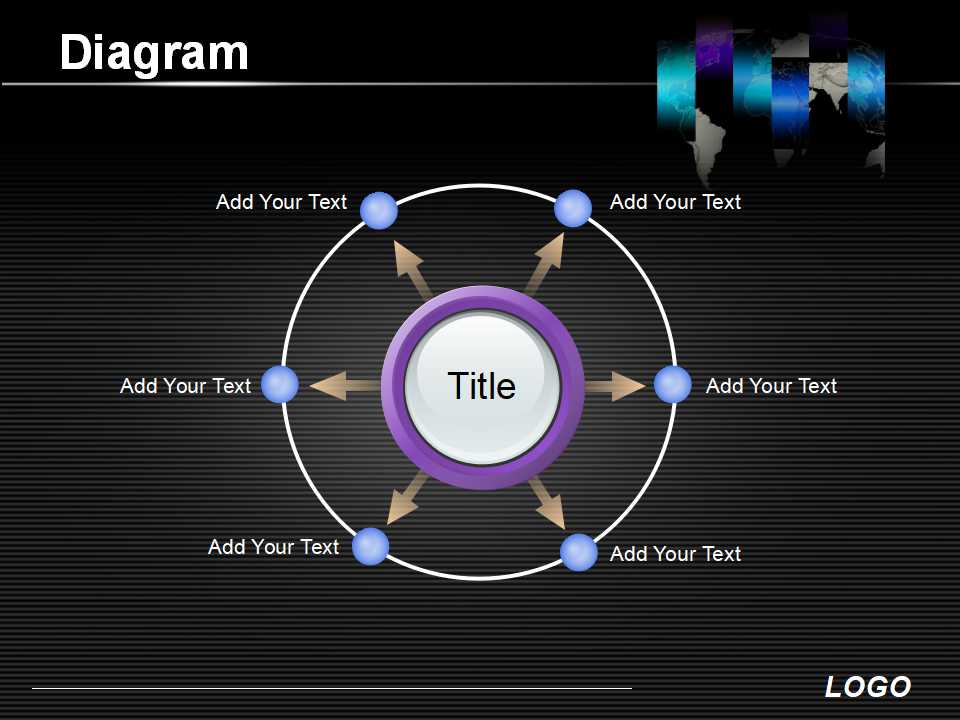 Diagram

Add Your Text

Add Your Text

Add Your Text

Title

Add Your Text

Add Your Text

Add Your Text

LOGO